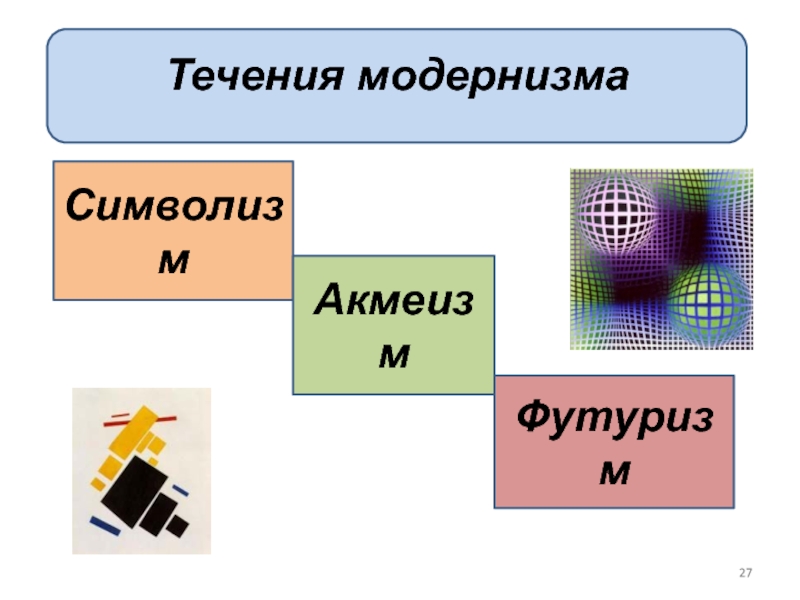 Течения модернизма

Символизм

Акмеизм

Футуризм

27